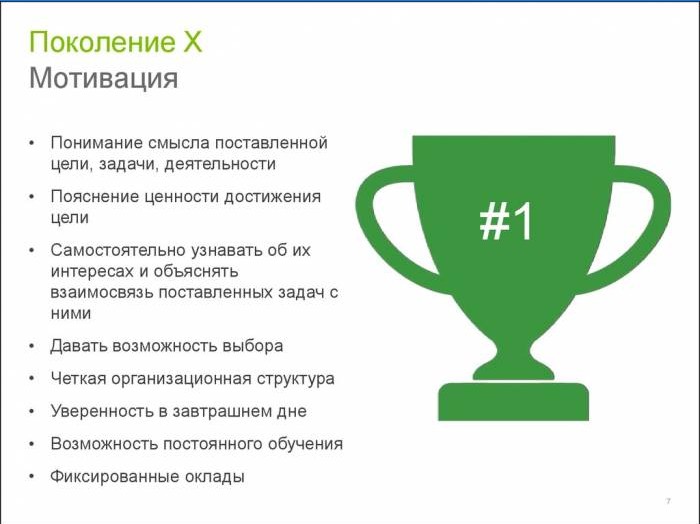 Поколение X
Мотивация

• Понимание смысла поставленной цели, задачи, деятельности
• Пояснение ценности достижения цели
• Самостоятельно узнавать об их интересах и объяснять взаимосвязь поставленных задач с ними
• Давать возможность выбора
• Четкая организационная структура
• Уверенность в завтрашнем дне
• Возможность постоянного обучения
• Фиксированные оклады

#1

7